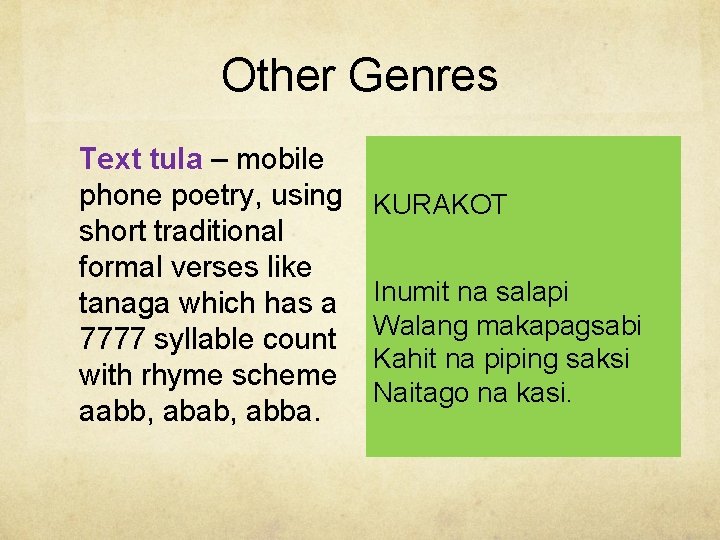 Other Genres

Text tula – mobile phone poetry, using short traditional formal verses like tanaga which has a 7777 syllable count with rhyme scheme aabb, abab, abba.

KURAKOT

Inumit na salapi
Walang makapagsabi
Kahit na piping saksi
Naitago na kasi.